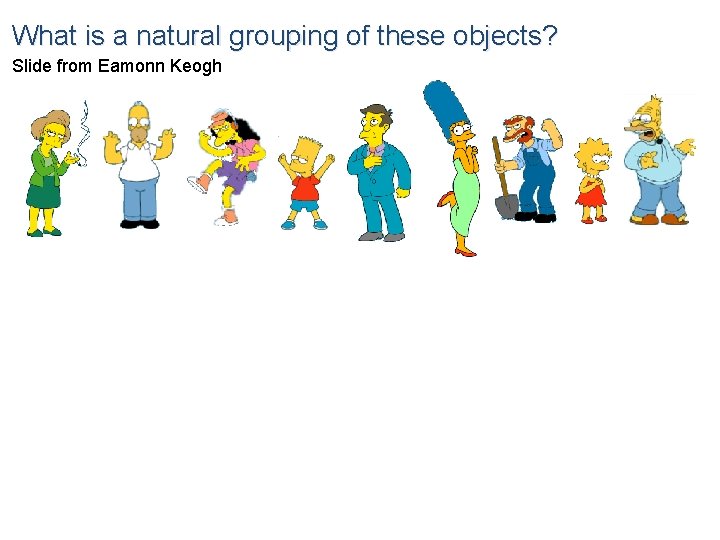 What is a natural grouping of these objects?

Slide from Eamonn Keogh